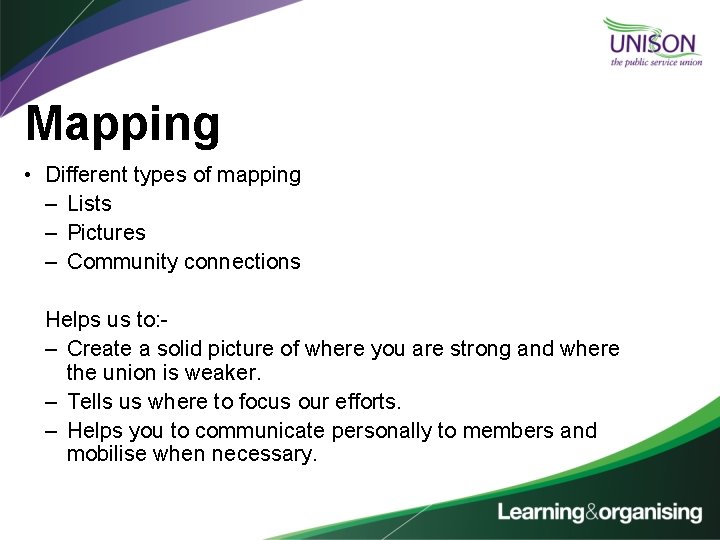 UNISON
the public service union

Mapping

• Different types of mapping
– Lists
– Pictures
– Community connections

Helps us to:-
– Create a solid picture of where you are strong and where the union is weaker.
– Tells us where to focus our efforts.
– Helps you to communicate personally to members and mobilise when necessary.

Learning&organising